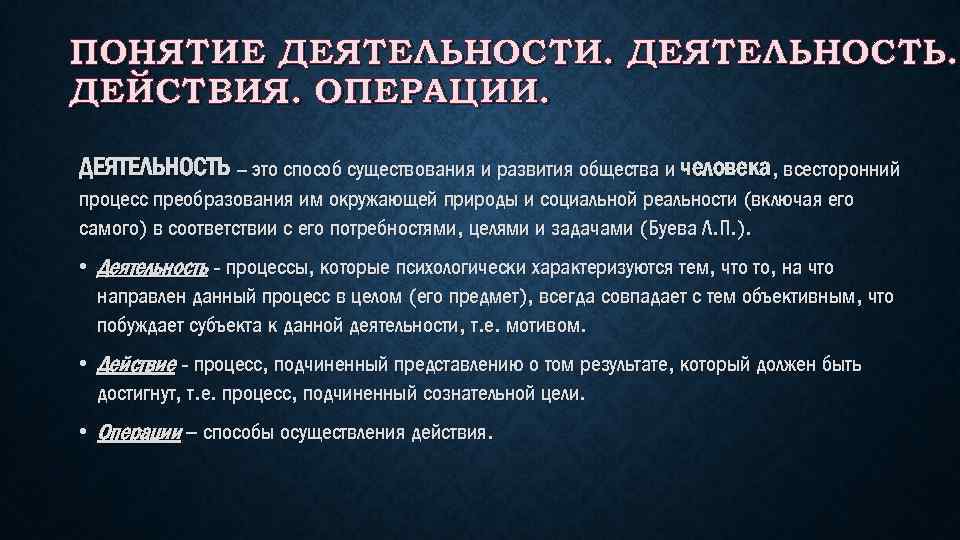 ПОНЯТИЕ ДЕЯТЕЛЬНОСТИ. ДЕЯТЕЛЬНОСТЬ. ДЕЙСТВИЯ. ОПЕРАЦИИ.

ДЕЯТЕЛЬНОСТЬ – это способ существования и развития общества и человека, всесторонний процесс преобразования им окружающей природы и социальной реальности (включая его самого) в соответствии с его потребностями, целями и задачами (Буева Л.П.).

• Деятельность - процессы, которые психологически характеризуются тем, что то, на что направлен данный процесс в целом (его предмет), всегда совпадает с тем объективным, что побуждает субъекта к данной деятельности, т.е. мотивом.

• Действие - процесс, подчиненный представлению о том результате, который должен быть достигнут, т.е. процесс, подчиненный сознательной цели.

• Операции – способы осуществления действия.